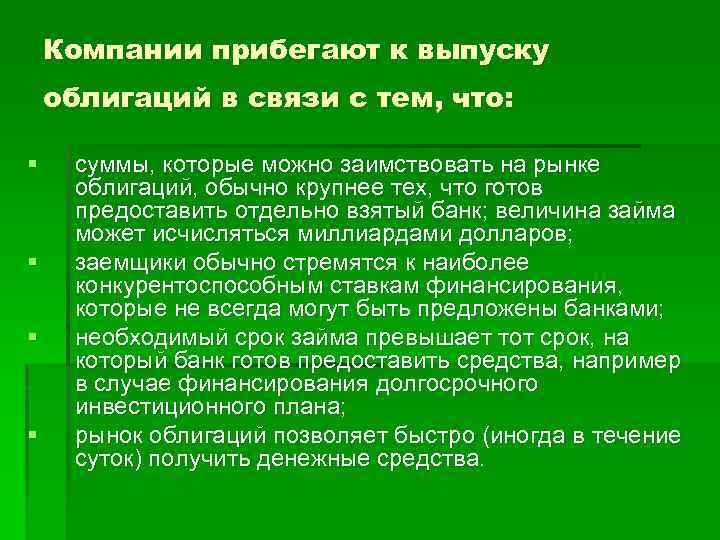 Компании прибегают к выпуску облигаций в связи с тем, что:

- суммы, которые можно заимствовать на рынке облигаций, обычно крупнее тех, что готов предоставить отдельно взятый банк; величина займа может исчисляться миллиардами долларов;
- заемщики обычно стремятся к наиболее конкурентоспособным ставкам финансирования, которые не всегда могут быть предложены банками;
- необходимый срок займа превышает тот срок, на который банк готов предоставить средства, например в случае финансирования долгосрочного инвестиционного плана;
- рынок облигаций позволяет быстро (иногда в течение суток) получить денежные средства.